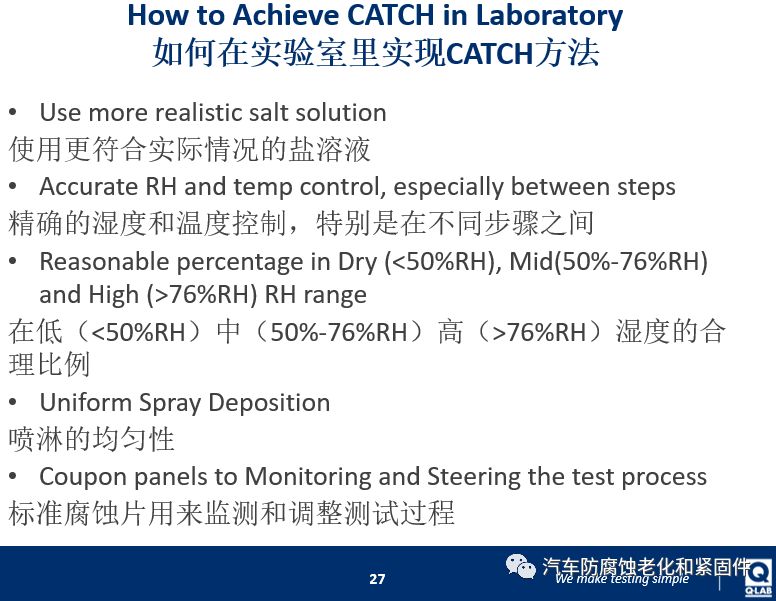 How to Achieve CATCH in Laboratory
如何在实验室里实现CATCH方法

• Use more realistic salt solution
使用更符合实际情况的盐溶液

• Accurate RH and temp control, especially between steps
精确的湿度和温度控制，特别是在不同步骤之间

• Reasonable percentage in Dry (<50%RH), Mid(50%-76%RH) and High (>76%RH) RH range
在低（<50%RH）中（50%-76%RH）高（>76%RH）湿度的合理比例

• Uniform Spray Deposition
喷淋的均匀性

• Coupon panels to Monitoring and Steering the test process
标准腐蚀片用来监测和调整测试过程

27

汽车防腐蚀老化和紧固件

We make testing simple

Q-LAB